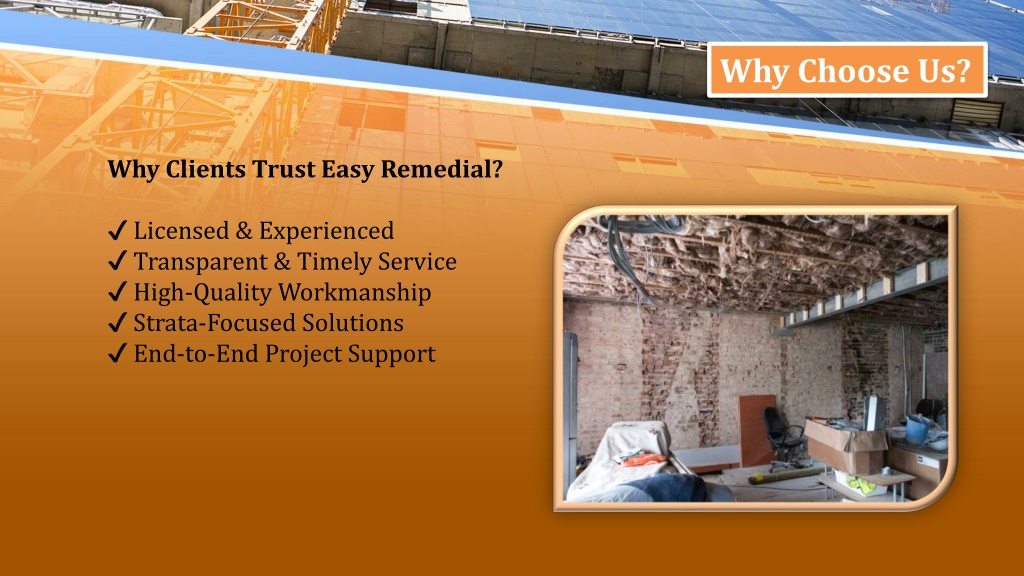 Why Choose Us?

Why Clients Trust Easy Remedial?

✔ Licensed & Experienced
✔ Transparent & Timely Service
✔ High-Quality Workmanship
✔ Strata-Focused Solutions
✔ End-to-End Project Support